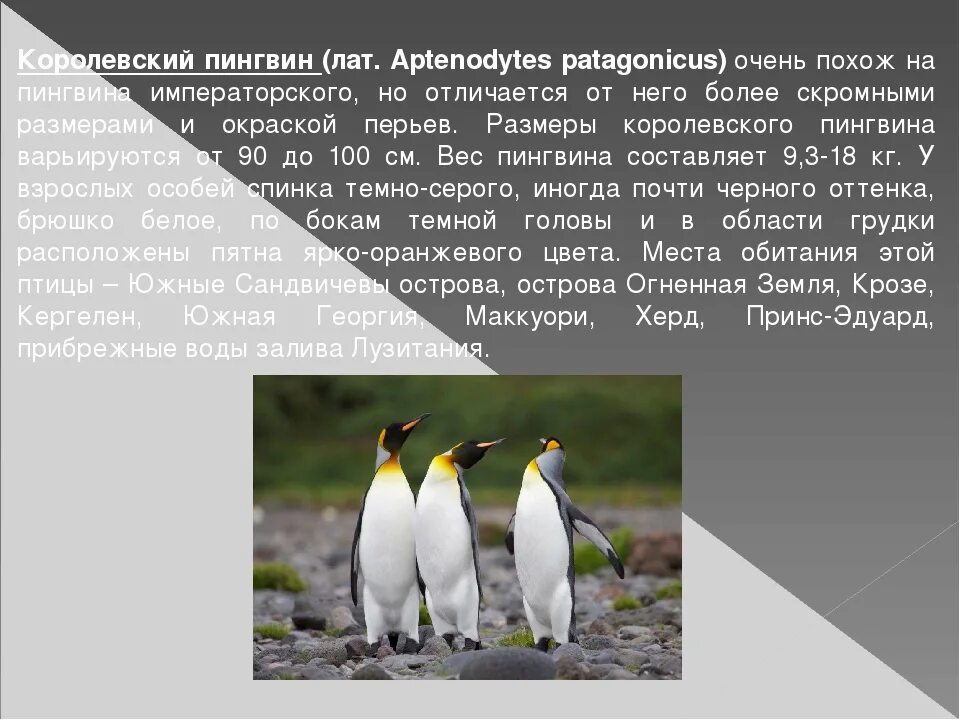 Королевский пингвин (лат. Aptenodytes patagonicus) очень похож на пингвина императорского, но отличается от него более скромными размерами и окраской перьев. Размеры королевского пингвина варьируются от 90 до 100 см. Вес пингвина составляет 9,3-18 кг. У взрослых особей спинка темно-серого, иногда почти черного оттенка, брюшко белое, по бокам темной головы и в области грудки расположены пятна ярко-оранжевого цвета. Места обитания этой птицы – Южные Сандвичевы острова, острова Огненная Земля, Крозе, Кергелен, Южная Георгия, Маккуори, Херд, Принс-Эдуард, прибрежные воды залива Лузитания.